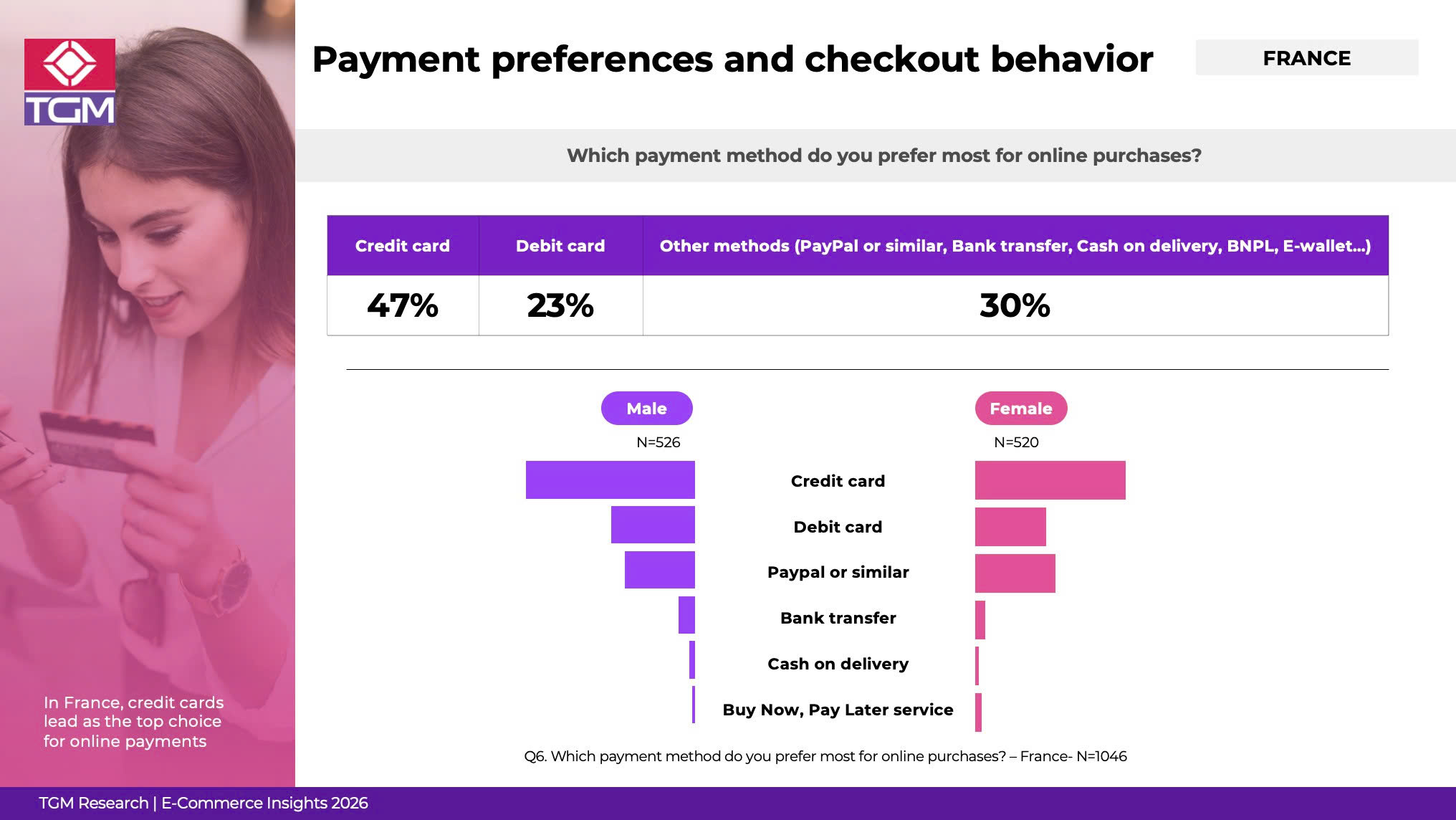 TGM

Payment preferences and checkout behavior

FRANCE

Which payment method do you prefer most for online purchases?

| Credit card | Debit card | Other methods (PayPal or similar, Bank transfer, Cash on delivery, BNPL, E-wallet...) |
|---|---|---|
| 47% | 23% | 30% |

Male
N=526

Female
N=520

Credit card
Debit card
Paypal or similar
Bank transfer
Cash on delivery
Buy Now, Pay Later service

Q6. Which payment method do you prefer most for online purchases? – France- N=1046

In France, credit cards lead as the top choice for online payments

TGM Research | E-Commerce Insights 2026